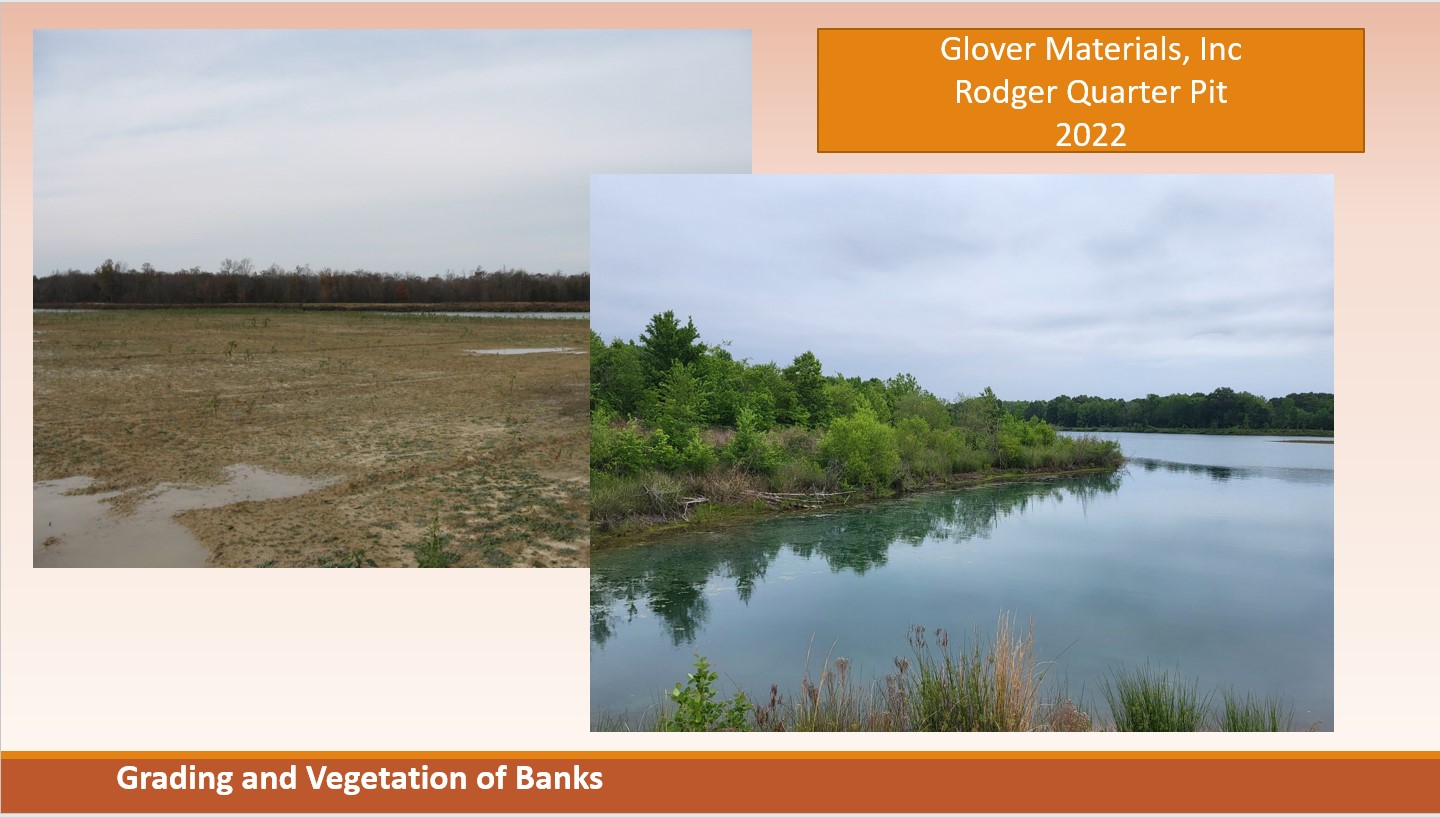 Glover Materials, Inc
Rodger Quarter Pit
2022

Grading and Vegetation of Banks